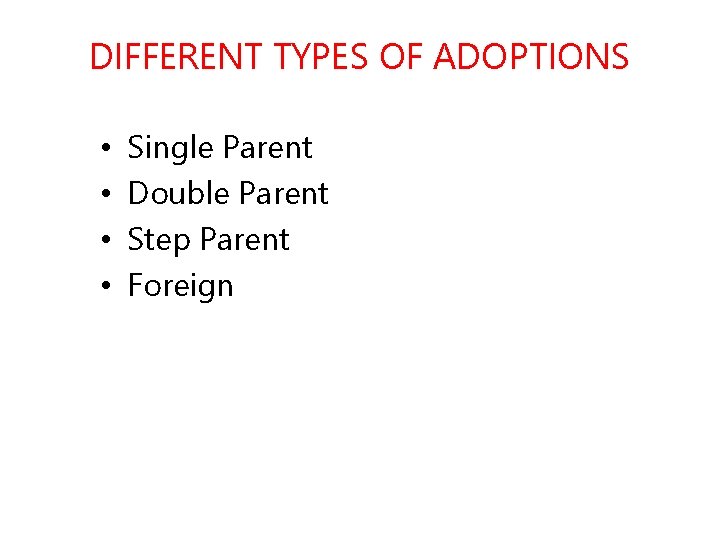 DIFFERENT TYPES OF ADOPTIONS

• Single Parent
• Double Parent
• Step Parent
• Foreign